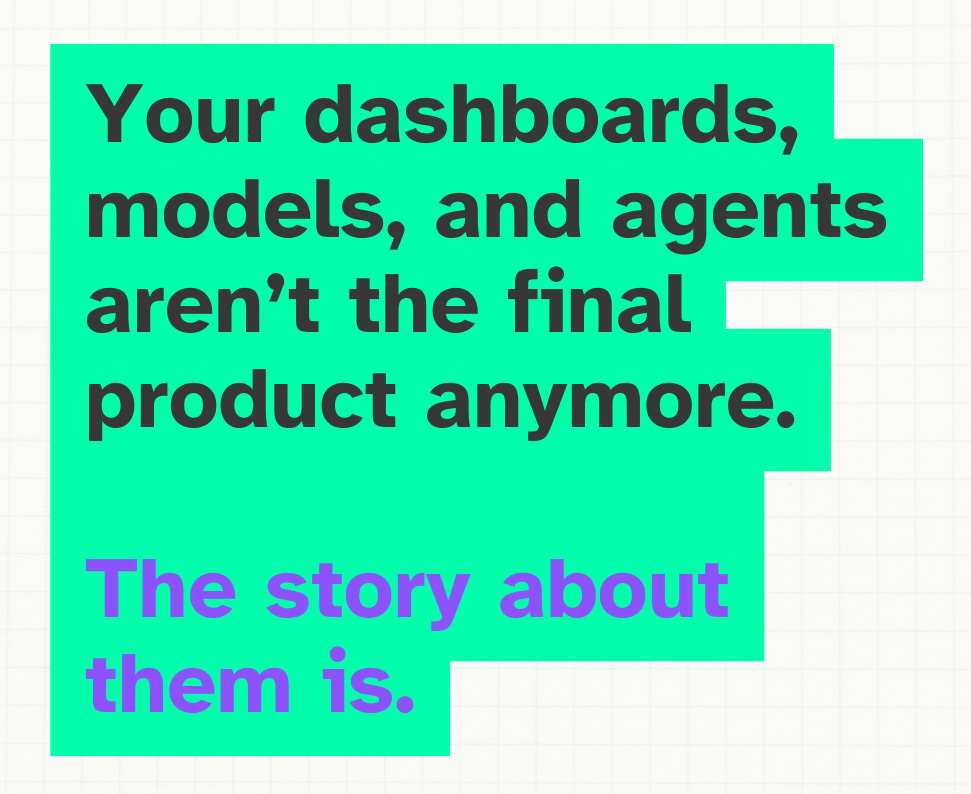 Your dashboards, models, and agents aren’t the final product anymore.

The story about them is.